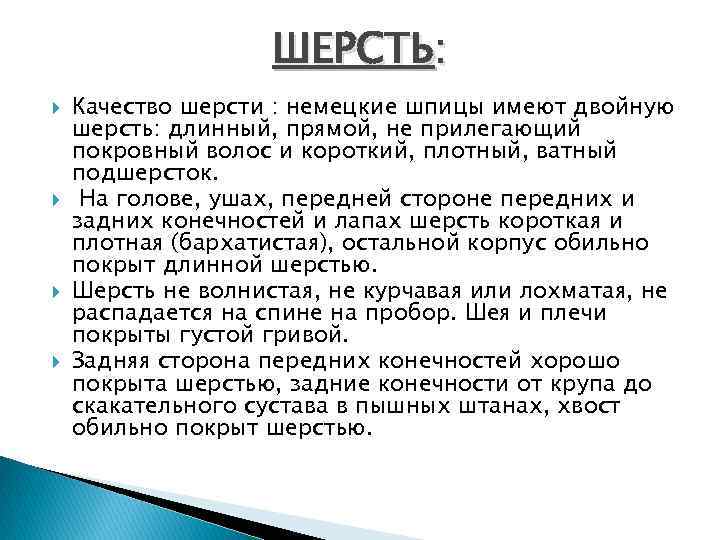 ШЕРСТЬ:

Качество шерсти : немецкие шпицы имеют двойную шерсть: длинный, прямой, не прилегающий покровный волос и короткий, плотный, ватный подшерсток.

На голове, ушах, передней стороне передних и задних конечностей и лапах шерсть короткая и плотная (бархатистая), остальной корпус обильно покрыт длинной шерстью.

Шерсть не волнистая, не курчавая или лохматая, не распадается на спине на пробор. Шея и плечи покрыты густой гривой.

Задняя сторона передних конечностей хорошо покрыта шерстью, задние конечности от крупа до скакательного сустава в пышных штанах, хвост обильно покрыт шерстью.